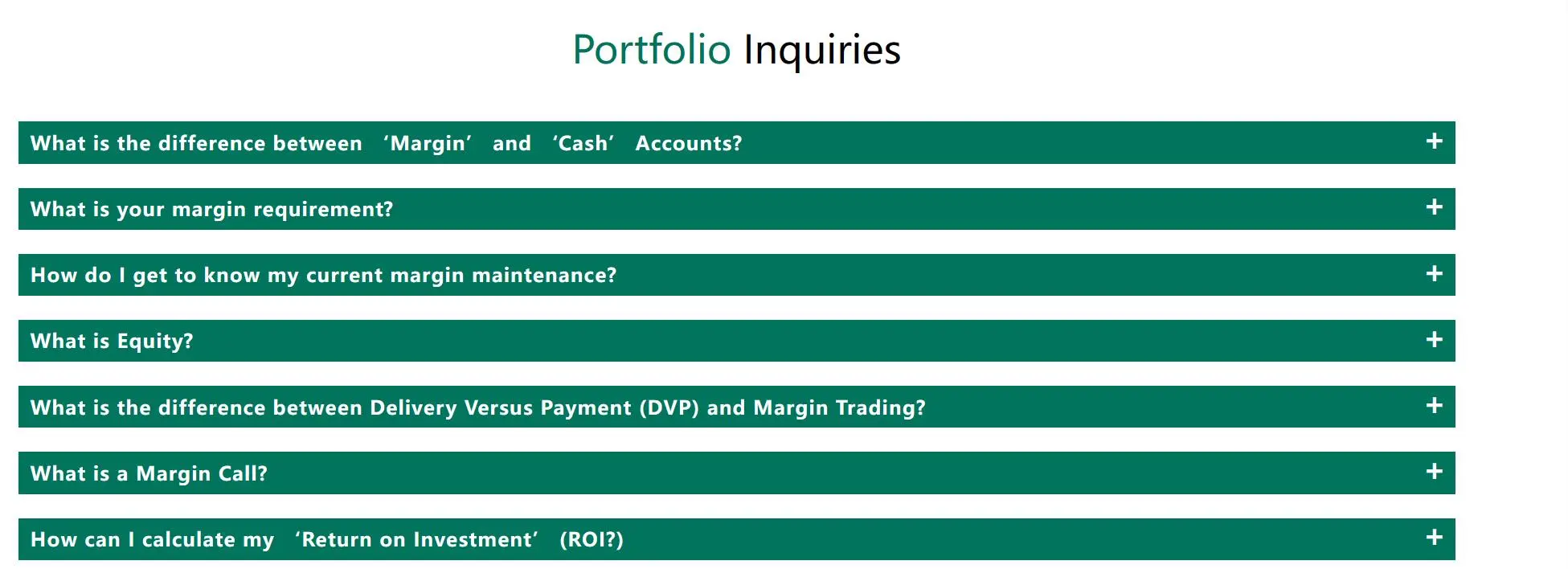 Portfolio Inquiries

What is the difference between ‘Margin’ and ‘Cash’ Accounts? +

What is your margin requirement? +

How do I get to know my current margin maintenance? +

What is Equity? +

What is the difference between Delivery Versus Payment (DVP) and Margin Trading? +

What is a Margin Call? +

How can I calculate my ‘Return on Investment’ (ROI?) +